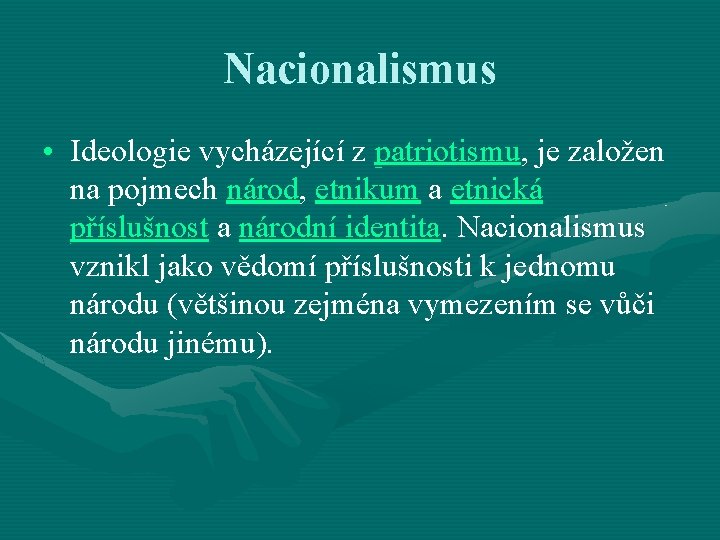 Nacionalismus

• Ideologie vycházející z patriotismu, je založen na pojmech národ, etnikum a etnická příslušnost a národní identita. Nacionalismus vznikl jako vědomí příslušnosti k jednomu národu (většinou zejména vymezením se vůči národu jinému).